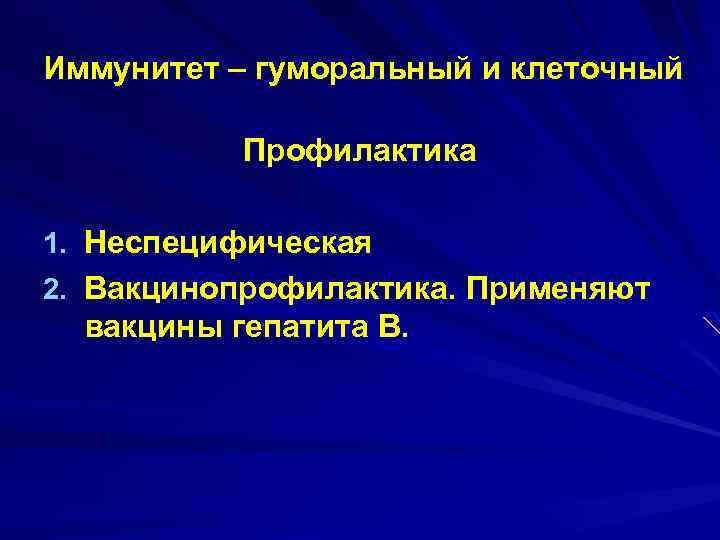 Иммунитет – гуморальный и клеточный

Профилактика

1. Неспецифическая
2. Вакцинопрофилактика. Применяют вакцины гепатита В.